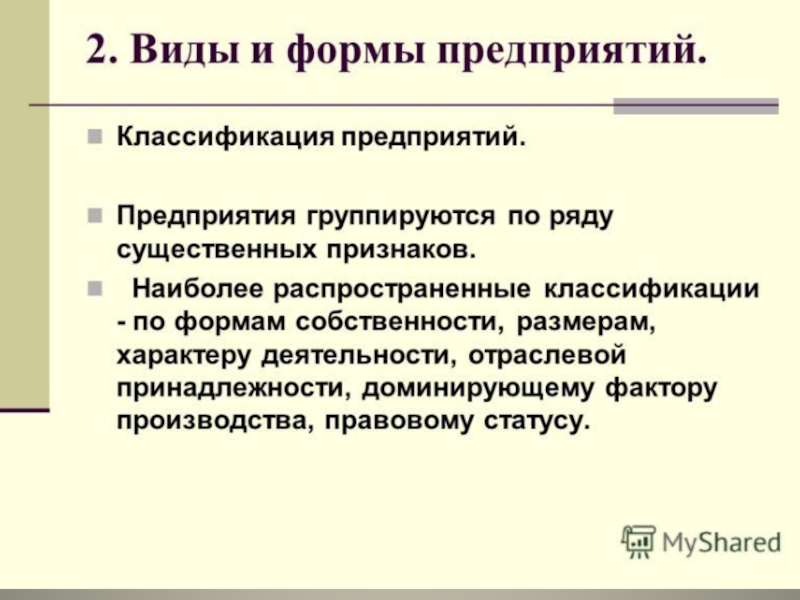 2. Виды и формы предприятий.

Классификация предприятий.

Предприятия группируются по ряду существенных признаков.

Наиболее распространенные классификации - по формам собственности, размерам, характеру деятельности, отраслевой принадлежности, доминирующему фактору производства, правовому статусу.

MyShared